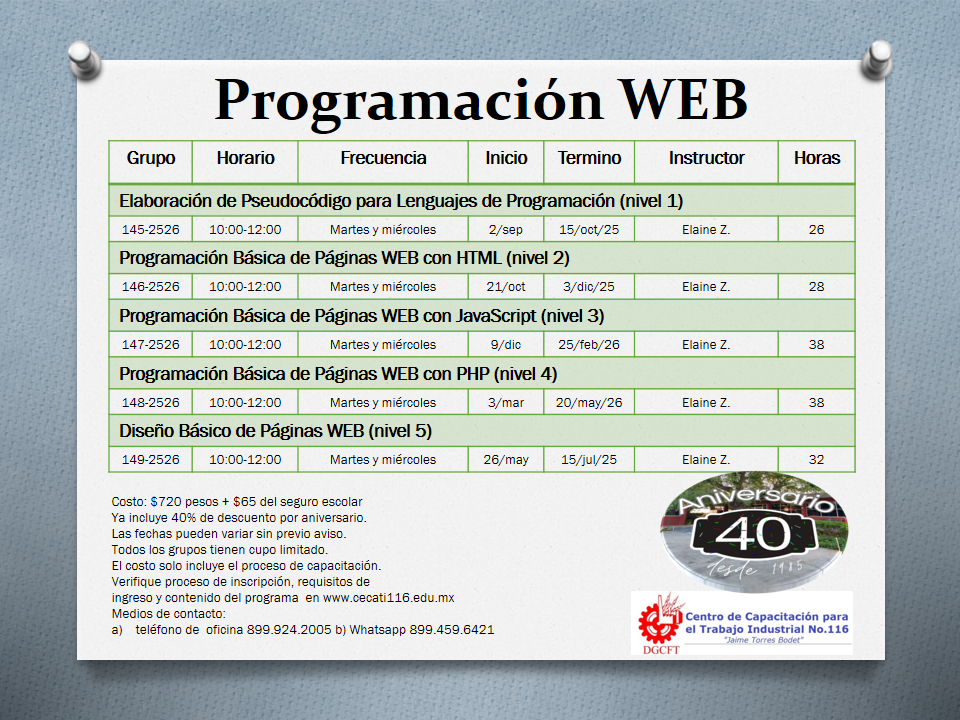 Programación WEB

| Grupo | Horario | Frecuencia | Inicio | Termino | Instructor | Horas |
|---|---|---|---|---|---|---|
| Elaboración de Pseudocódigo para Lenguajes de Programación (nivel 1) | | | | | | |
| 145-2526 | 10:00-12:00 | Martes y miércoles | 2/sep | 15/oct/25 | Elaine Z. | 26 |
| Programación Básica de Páginas WEB con HTML (nivel 2) | | | | | | |
| 146-2526 | 10:00-12:00 | Martes y miércoles | 21/oct | 3/dic/25 | Elaine Z. | 28 |
| Programación Básica de Páginas WEB con JavaScript (nivel 3) | | | | | | |
| 147-2526 | 10:00-12:00 | Martes y miércoles | 9/dic | 25/feb/26 | Elaine Z. | 38 |
| Programación Básica de Páginas WEB con PHP (nivel 4) | | | | | | |
| 148-2526 | 10:00-12:00 | Martes y miércoles | 3/mar | 20/may/26 | Elaine Z. | 38 |
| Diseño Básico de Páginas WEB (nivel 5) | | | | | | |
| 149-2526 | 10:00-12:00 | Martes y miércoles | 26/may | 15/jul/25 | Elaine Z. | 32 |

Costo: $720 pesos + $65 del seguro escolar
Ya incluye 40% de descuento por aniversario.
Las fechas pueden variar sin previo aviso.
Todos los grupos tienen cupo limitado.
El costo solo incluye el proceso de capacitación.
Verifique proceso de inscripción, requisitos de ingreso y contenido del programa en www.cecati116.edu.mx
Medios de contacto:
a) teléfono de oficina 899.924.2005 b) Whatsapp 899.459.6421

Aniversario
40
desde 1985

DGCFT
Centro de Capacitación para el Trabajo Industrial No.116
"Jaime Torres Bodet"